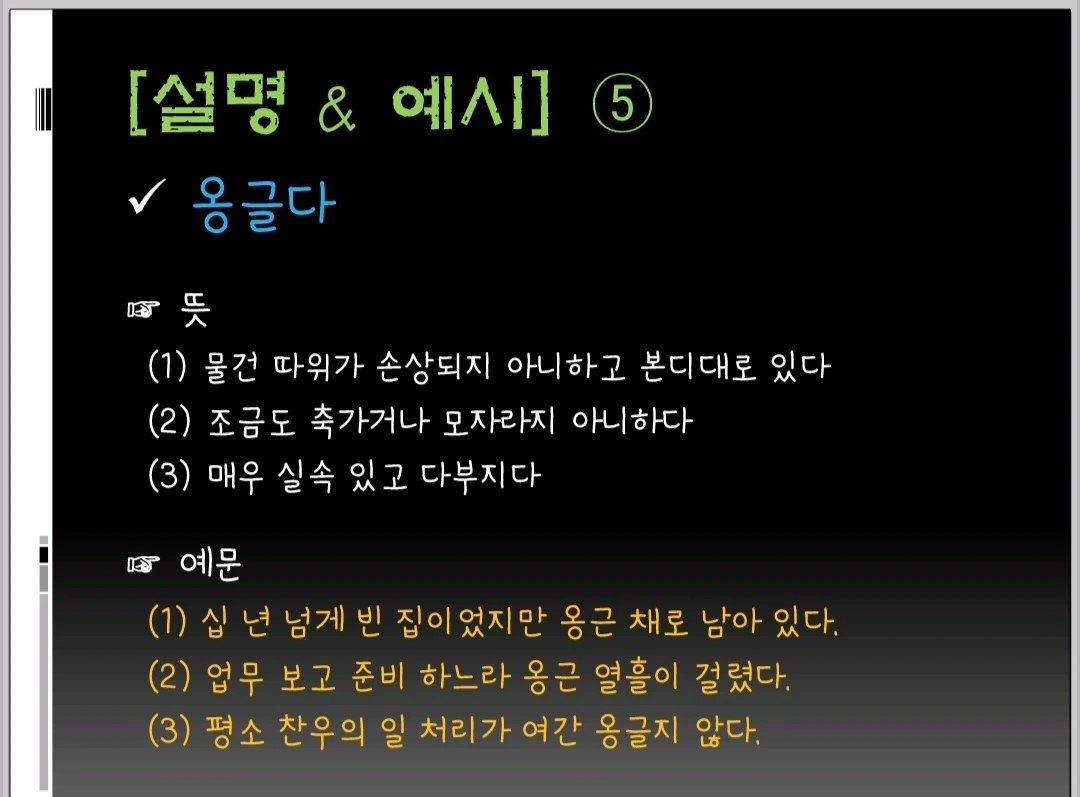 [설명 & 예시] ⑤

✓ 옹글다

☞ 뜻

(1) 물건 따위가 손상되지 아니하고 본디대로 있다
(2) 조금도 축가거나 모자라지 아니하다
(3) 매우 실속 있고 다부지다

☞ 예문

(1) 십 년 넘게 빈 집이었지만 옹근 채로 남아 있다.
(2) 업무 보고 준비 하느라 옹근 열흘이 걸렸다.
(3) 평소 찬우의 일 처리가 여간 옹글지 않다.